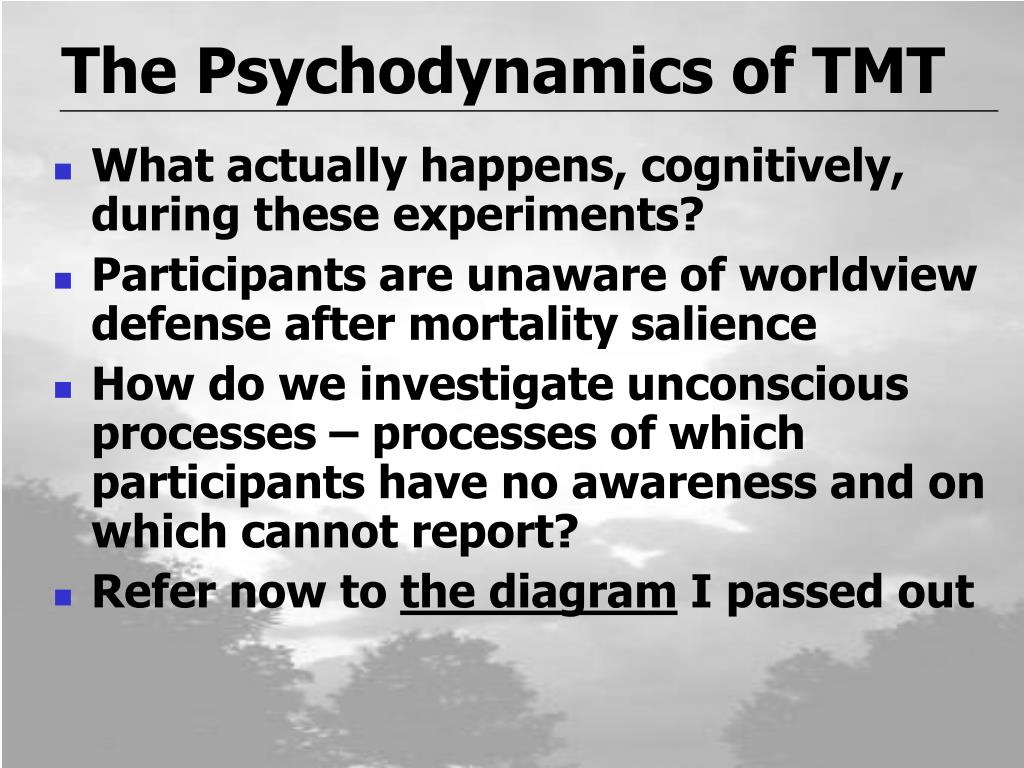 The Psychodynamics of TMT

- What actually happens, cognitively, during these experiments?
- Participants are unaware of worldview defense after mortality salience
- How do we investigate unconscious processes – processes of which participants have no awareness and on which cannot report?
- Refer now to the diagram I passed out